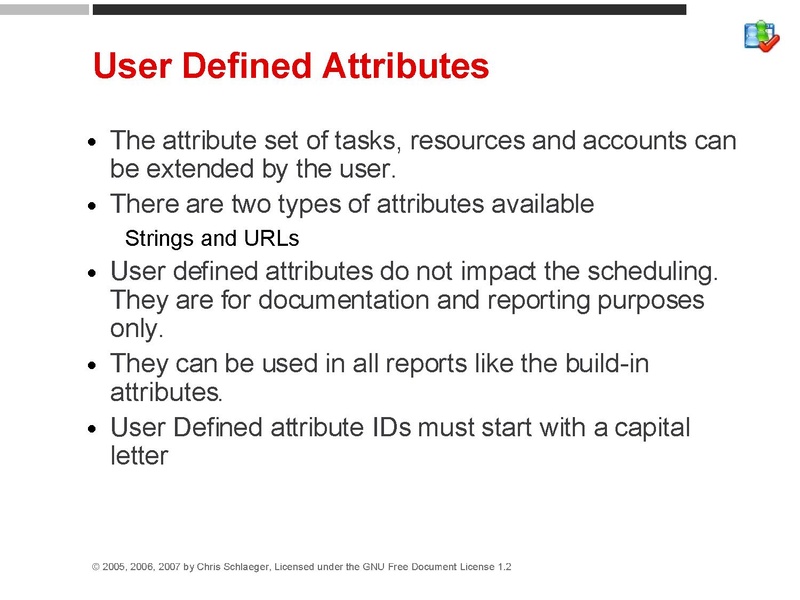 User Defined Attributes

• The attribute set of tasks, resources and accounts can be extended by the user.

• There are two types of attributes available

Strings and URLs

• User defined attributes do not impact the scheduling. They are for documentation and reporting purposes only.

• They can be used in all reports like the build-in attributes.

• User Defined attribute IDs must start with a capital letter

© 2005, 2006, 2007 by Chris Schlaeger, Licensed under the GNU Free Document License 1.2